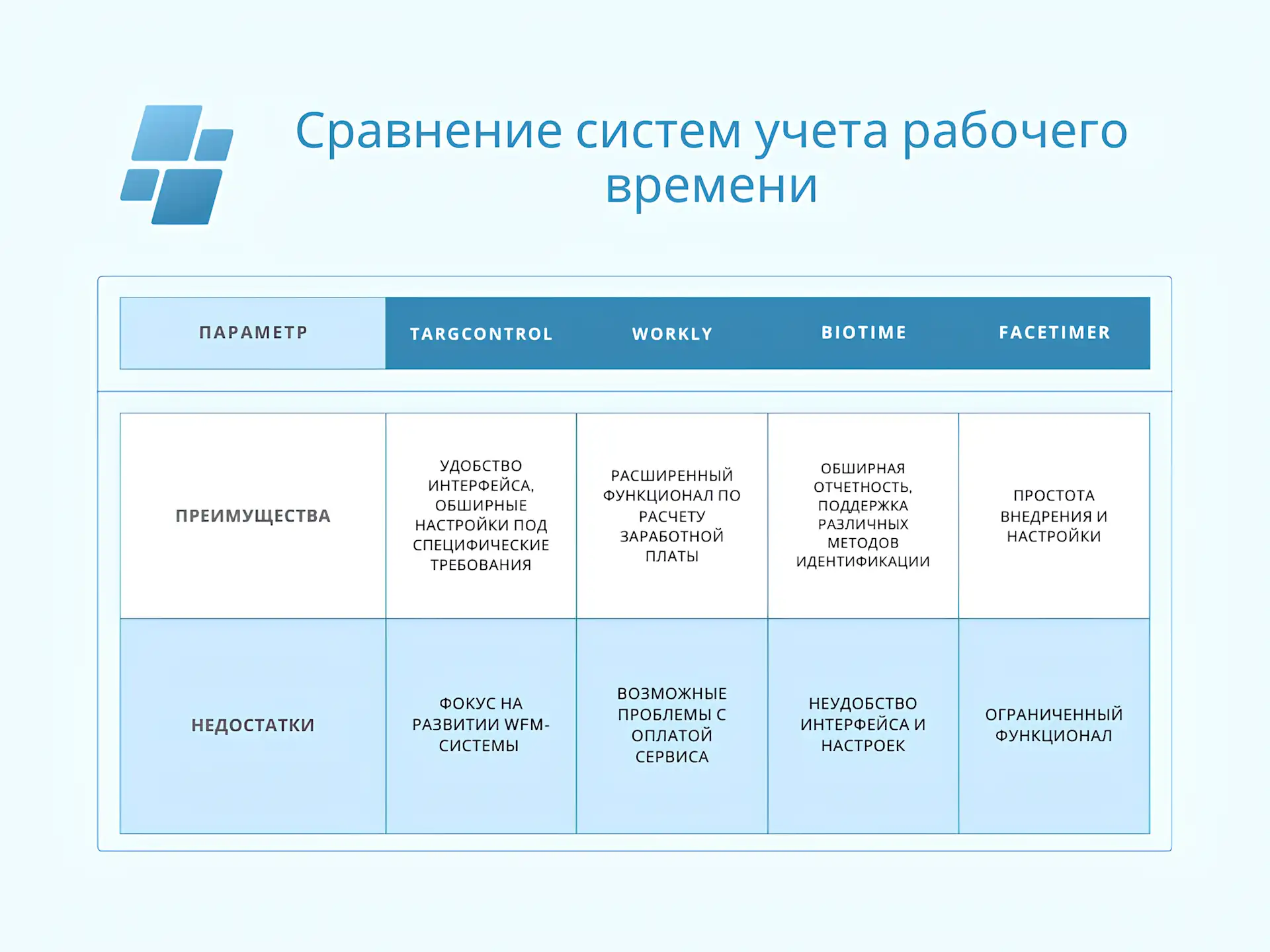 Сравнение систем учета рабочего времени

| ПАРАМЕТР | TARGCONTROL | WORKLY | BIOTIME | FACETIMER |
|---|---|---|---|---|
| ПРЕИМУЩЕСТВА | УДОБСТВО ИНТЕРФЕЙСА, ОБШИРНЫЕ НАСТРОЙКИ ПОД СПЕЦИФИЧЕСКИЕ ТРЕБОВАНИЯ | РАСШИРЕННЫЙ ФУНКЦИОНАЛ ПО РАСЧЕТУ ЗАРАБОТНОЙ ПЛАТЫ | ОБШИРНАЯ ОТЧЕТНОСТЬ, ПОДДЕРЖКА РАЗЛИЧНЫХ МЕТОДОВ ИДЕНТИФИКАЦИИ | ПРОСТОТА ВНЕДРЕНИЯ И НАСТРОЙКИ |
| НЕДОСТАТКИ | ФОКУС НА РАЗВИТИИ WFM-СИСТЕМЫ | ВОЗМОЖНЫЕ ПРОБЛЕМЫ С ОПЛАТОЙ СЕРВИСА | НЕУДОБСТВО ИНТЕРФЕЙСА И НАСТРОЕК | ОГРАНИЧЕННЫЙ ФУНКЦИОНАЛ |